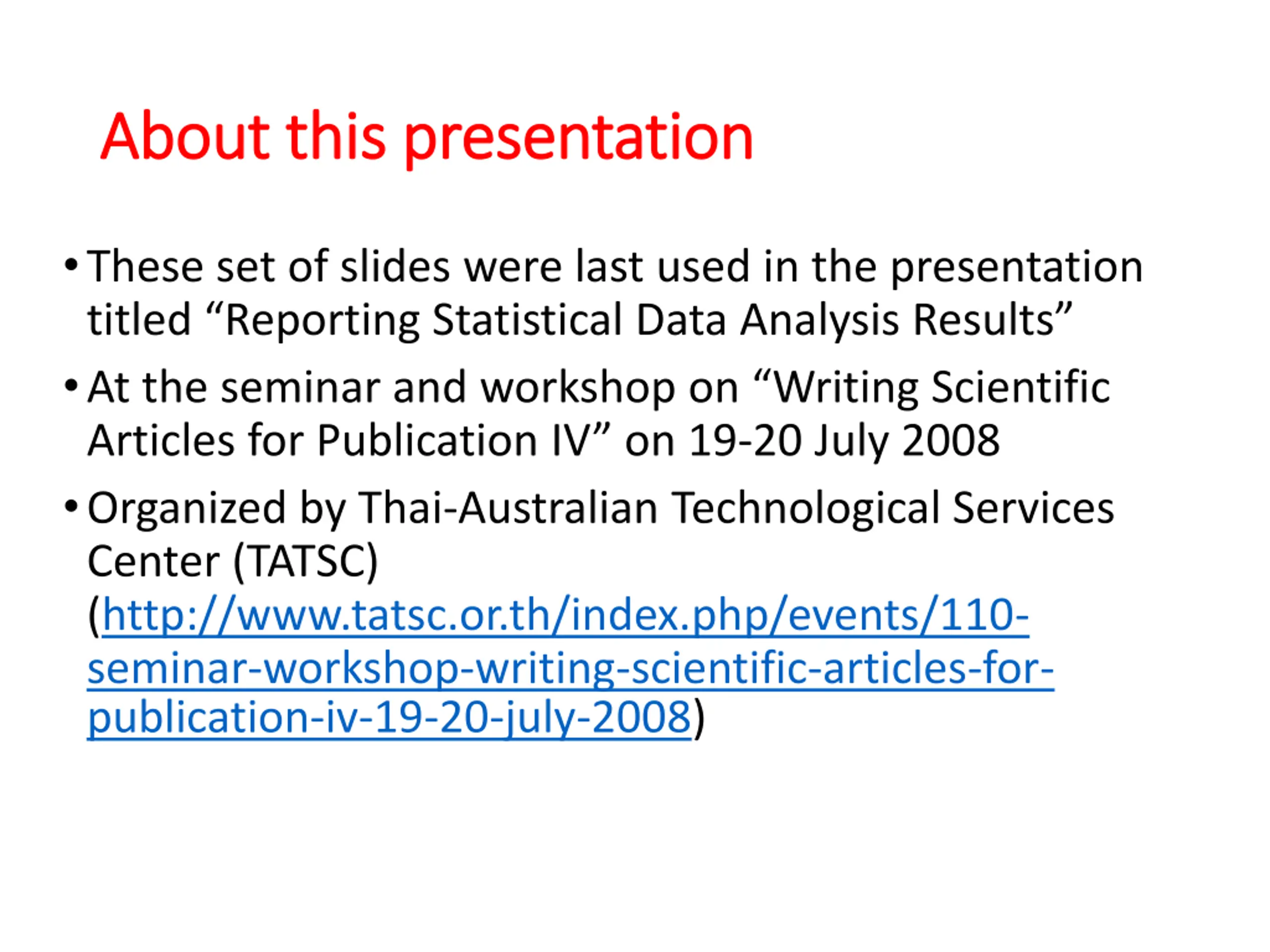 About this presentation

• These set of slides were last used in the presentation titled “Reporting Statistical Data Analysis Results”

• At the seminar and workshop on “Writing Scientific Articles for Publication IV” on 19-20 July 2008

• Organized by Thai-Australian Technological Services Center (TATSC) (http://www.tatsc.or.th/index.php/events/110-seminar-workshop-writing-scientific-articles-for-publication-iv-19-20-july-2008)